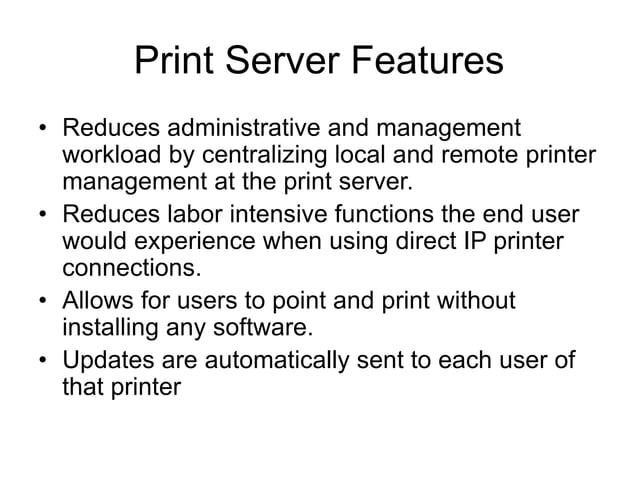 Print Server Features

• Reduces administrative and management workload by centralizing local and remote printer management at the print server.
• Reduces labor intensive functions the end user would experience when using direct IP printer connections.
• Allows for users to point and print without installing any software.
• Updates are automatically sent to each user of that printer